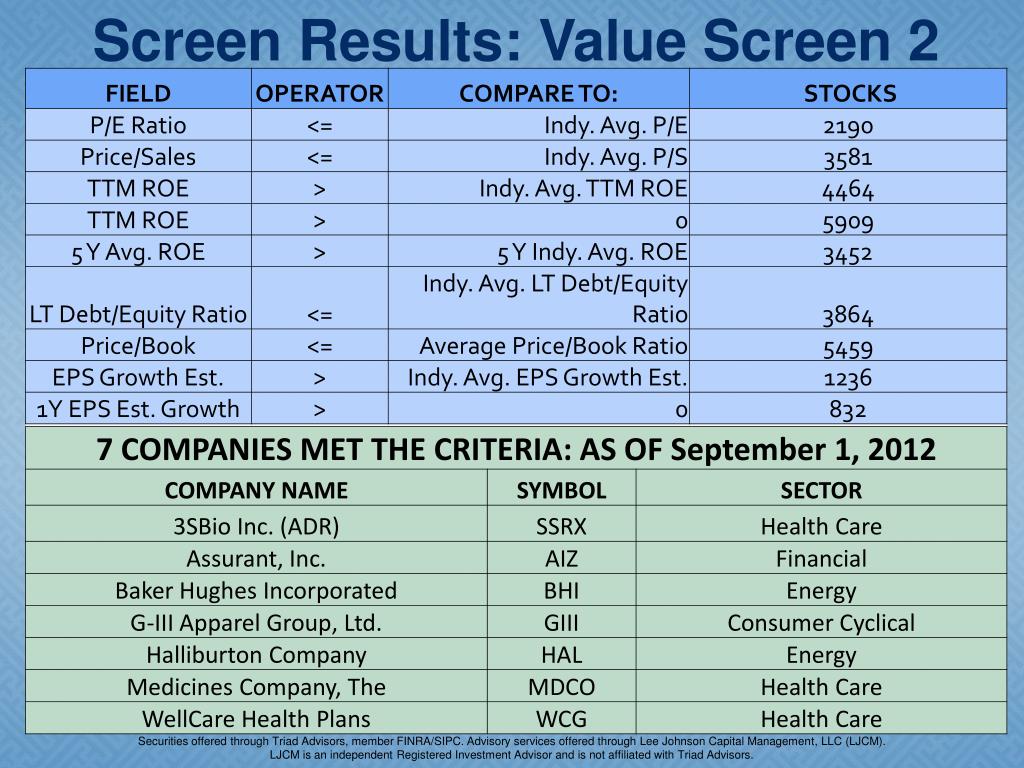 Screen Results: Value Screen 2

| FIELD | OPERATOR | COMPARE TO: | STOCKS |
|---|---|---|---|
| P/E Ratio | <= | Indy. Avg. P/E | 2190 |
| Price/Sales | <= | Indy. Avg. P/S | 3581 |
| TTM ROE | > | Indy. Avg. TTM ROE | 4464 |
| TTM ROE | > | 0 | 5909 |
| 5 Y Avg. ROE | > | 5 Y Indy. Avg. ROE | 3452 |
| LT Debt/Equity Ratio | <= | Indy. Avg. LT Debt/Equity Ratio | 3864 |
| Price/Book | <= | Average Price/Book Ratio | 5459 |
| EPS Growth Est. | > | Indy. Avg. EPS Growth Est. | 1236 |
| 1Y EPS Est. Growth | > | 0 | 832 |

7 COMPANIES MET THE CRITERIA: AS OF September 1, 2012

| COMPANY NAME | SYMBOL | SECTOR |
|---|---|---|
| 3SBio Inc. (ADR) | SSRX | Health Care |
| Assurant, Inc. | AIZ | Financial |
| Baker Hughes Incorporated | BHI | Energy |
| G-III Apparel Group, Ltd. | GIII | Consumer Cyclical |
| Halliburton Company | HAL | Energy |
| Medicines Company, The | MDCO | Health Care |
| WellCare Health Plans | WCG | Health Care |

Securities offered through Triad Advisors, member FINRA/SIPC. Advisory services offered through Lee Johnson Capital Management, LLC (LJCM). LJCM is an independent Registered Investment Advisor and is not affiliated with Triad Advisors.